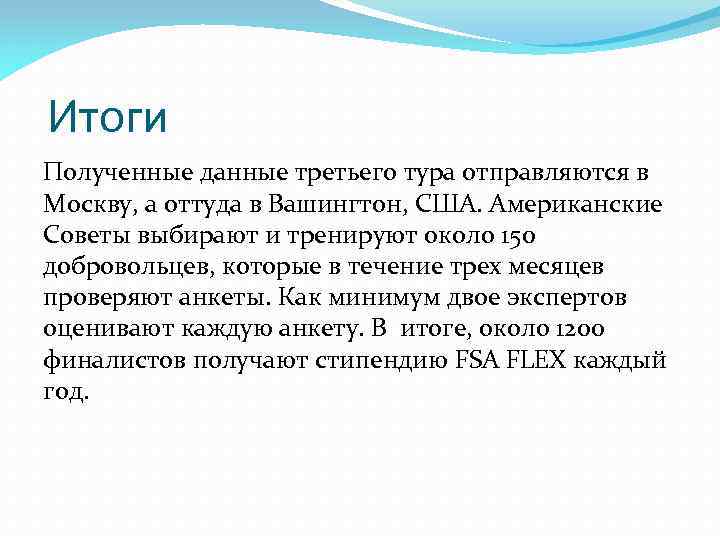 Итоги

Полученные данные третьего тура отправляются в Москву, а оттуда в Вашингтон, США. Американские Советы выбирают и тренируют около 150 добровольцев, которые в течение трех месяцев проверяют анкеты. Как минимум двое экспертов оценивают каждую анкету. В итоге, около 1200 финалистов получают стипендию FSA FLEX каждый год.